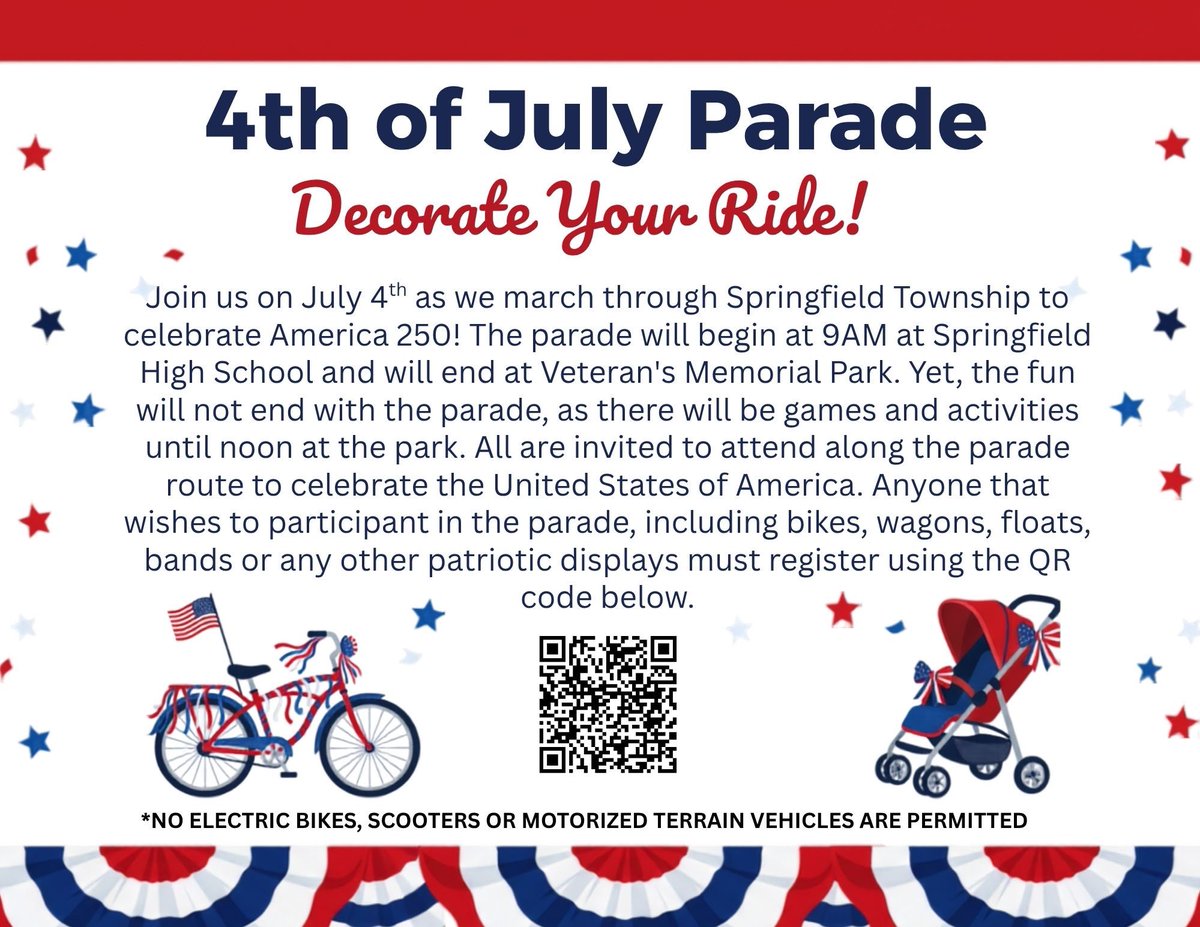 4th of July Parade

Decorate Your Ride!

Join us on July 4$^{th}$ as we march through Springfield Township to celebrate America 250! The parade will begin at 9AM at Springfield High School and will end at Veteran's Memorial Park. Yet, the fun will not end with the parade, as there will be games and activities until noon at the park. All are invited to attend along the parade route to celebrate the United States of America. Anyone that wishes to participant in the parade, including bikes, wagons, floats, bands or any other patriotic displays must register using the QR code below.

*NO ELECTRIC BIKES, SCOOTERS OR MOTORIZED TERRAIN VEHICLES ARE PERMITTED